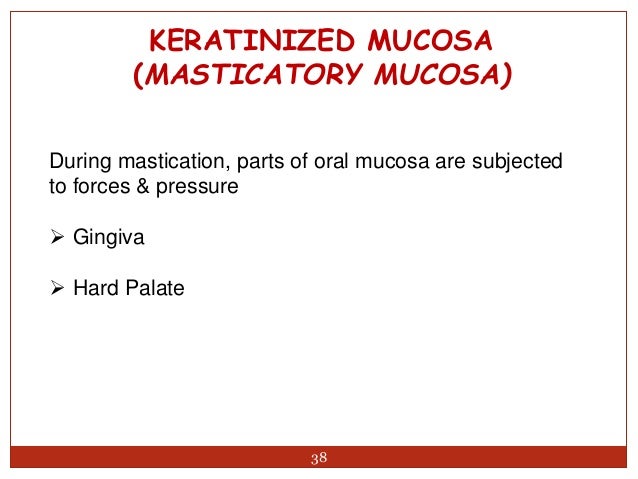 KERATINIZED MUCOSA
(MASTICATORY MUCOSA)

During mastication, parts of oral mucosa are subjected to forces & pressure

➢ Gingiva

➢ Hard Palate

38